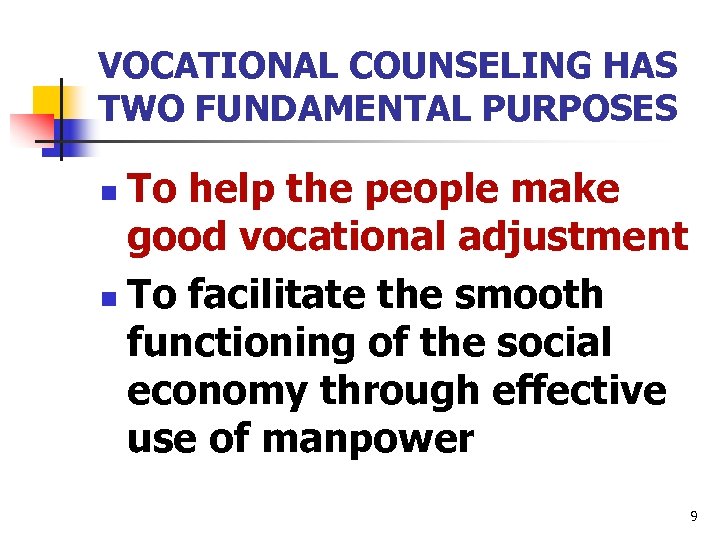 VOCATIONAL COUNSELING HAS TWO FUNDAMENTAL PURPOSES

- To help the people make good vocational adjustment
- To facilitate the smooth functioning of the social economy through effective use of manpower

9